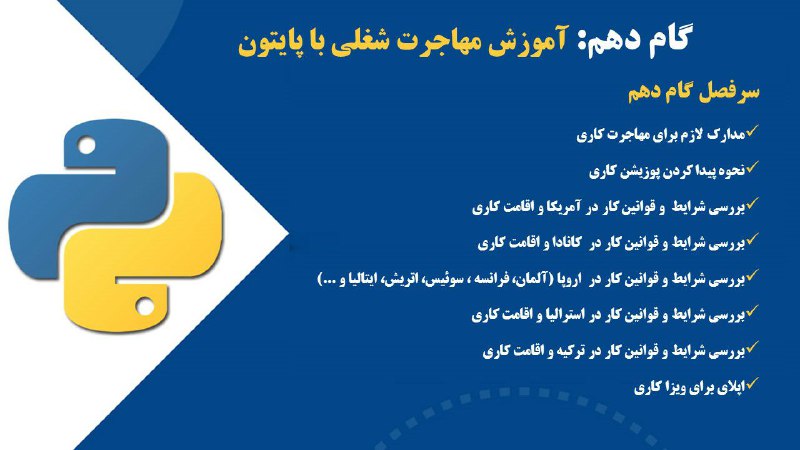 گام دهم: آموزش مهاجرت شغلی با پایتون

سرفصل گام دهم

✓مدارک لازم برای مهاجرت کاری

✓نحوه پیدا کردن پوزیشن کاری

✓بررسی شرایط و قوانین کار در آمریکا و اقامت کاری

✓بررسی شرایط و قوانین کار در کانادا و اقامت کاری

✓بررسی شرایط و قوانین کار در اروپا (آلمان، فرانسه ، سوئیس، اتریش، ایتالیا و ...)

✓بررسی شرایط و قوانین کار در استرالیا و اقامت کاری

✓بررسی شرایط و قوانین کار در ترکیه و اقامت کاری

✓اپلای برای ویزا کاری